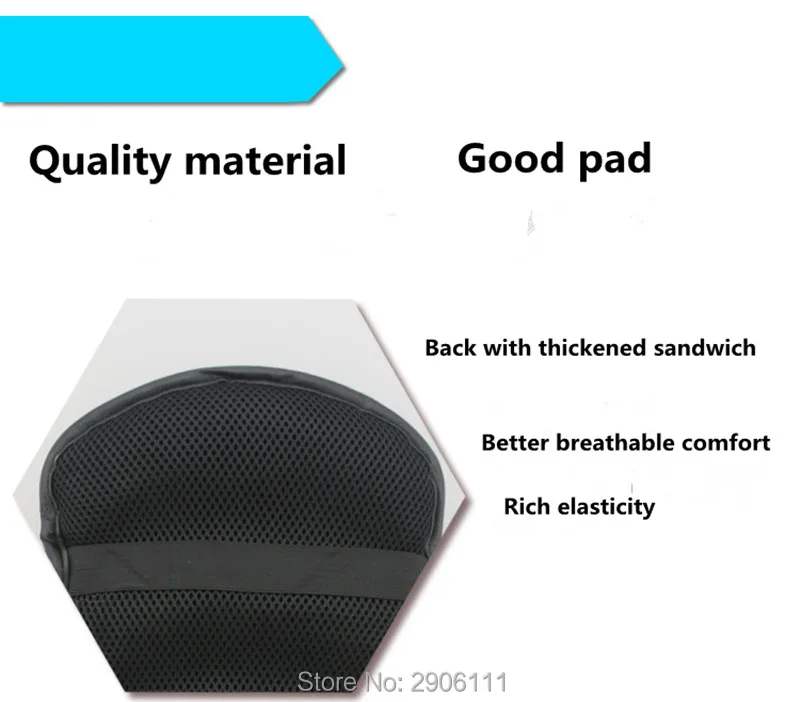 Quality material Good pad

Back with thickened sandwich

Better breathable comfort

Rich elasticity

Store No: 2906111